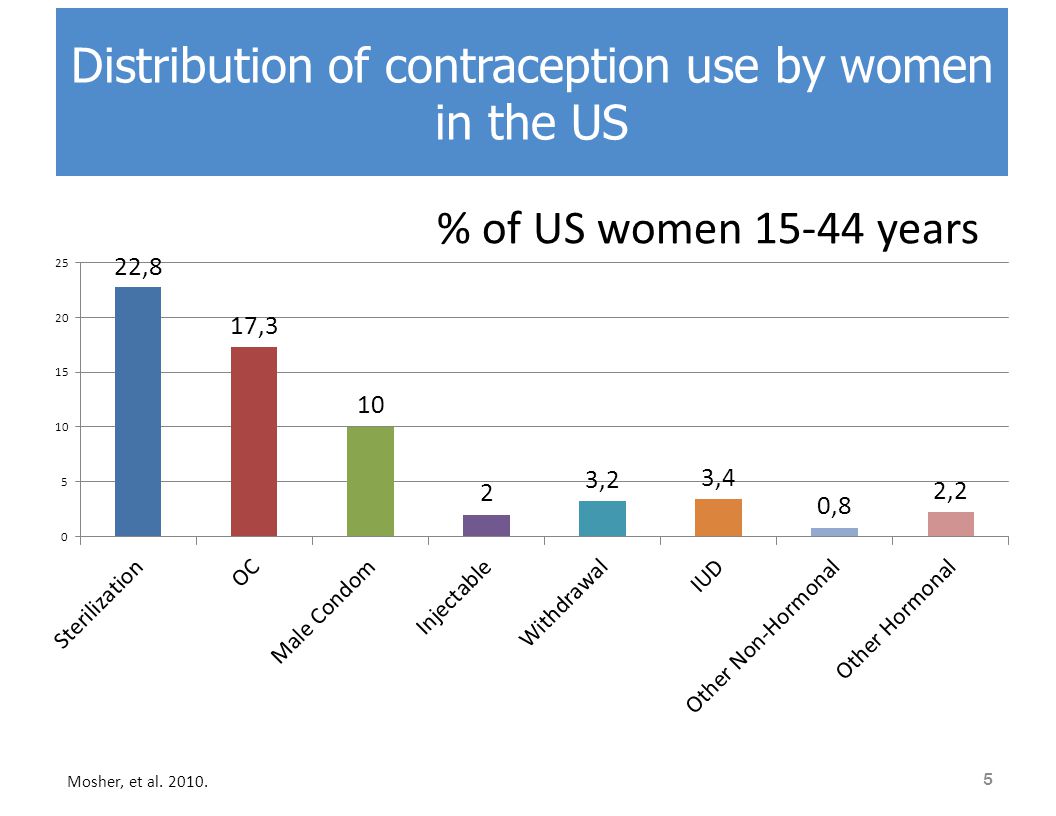 Distribution of contraception use by women in the US

% of US women 15-44 years

25
20
15
10
5
0

22,8
17,3
10
2
3,2
3,4
0,8
2,2

Sterilization
OC
Male Condom
Injectable
Withdrawal
IUD
Other Non-Hormonal
Other Hormonal

Mosher, et al. 2010.

5